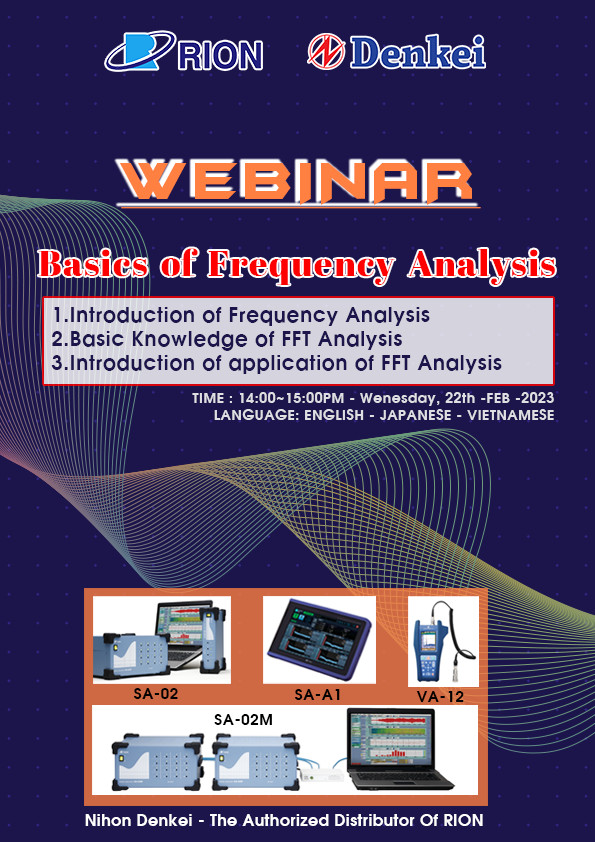 RION Denkei

WEBINAR

Basics of Frequency Analysis

1.Introduction of Frequency Analysis
2.Basic Knowledge of FFT Analysis
3.Introduction of application of FFT Analysis

TIME : 14:00~15:00PM - Wenesday, 22th -FEB -2023
LANGUAGE: ENGLISH - JAPANESE - VIETNAMESE

SA-02
SA-A1
VA-12
SA-02M

Nihon Denkei - The Authorized Distributor Of RION